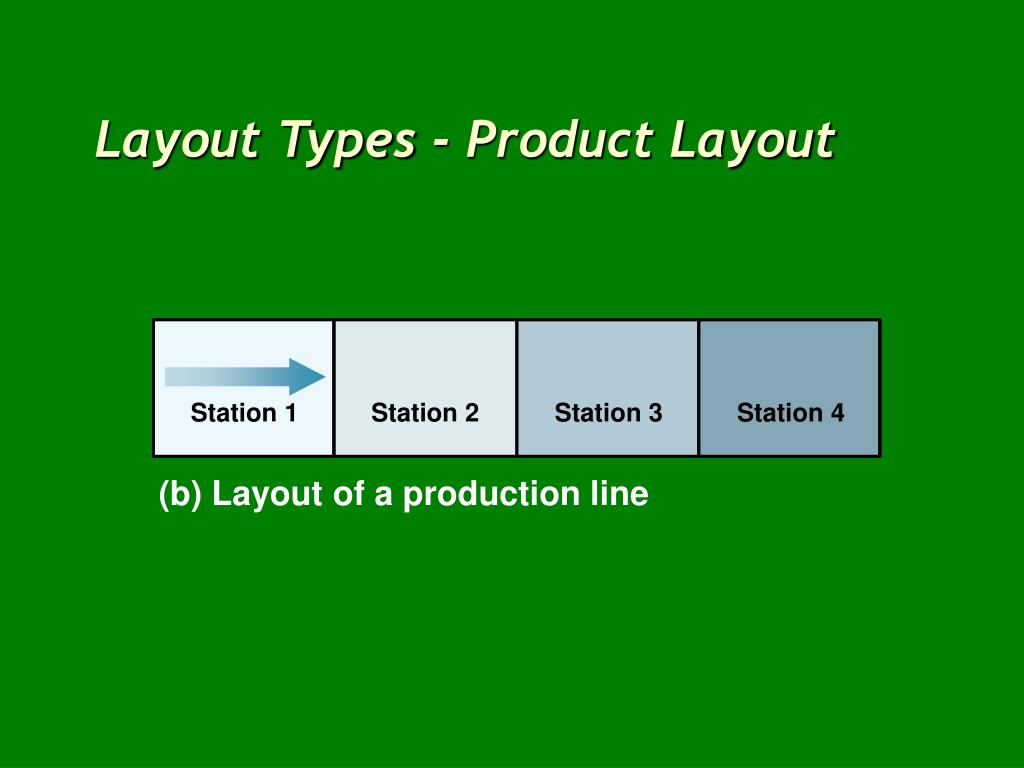 Layout Types - Product Layout

Station 1
Station 2
Station 3
Station 4

(b) Layout of a production line